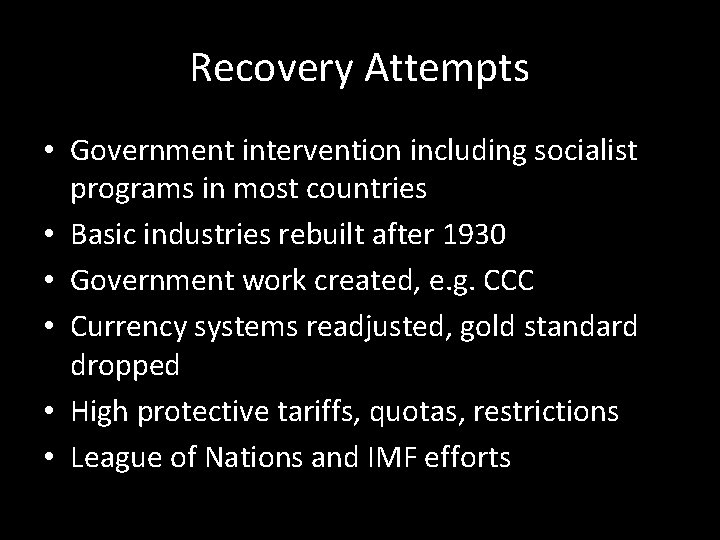 Recovery Attempts

• Government intervention including socialist programs in most countries
• Basic industries rebuilt after 1930
• Government work created, e.g. CCC
• Currency systems readjusted, gold standard dropped
• High protective tariffs, quotas, restrictions
• League of Nations and IMF efforts